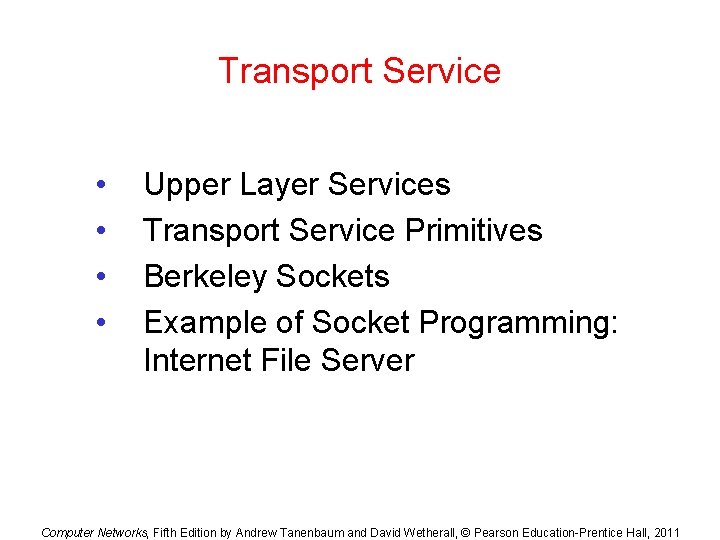 Transport Service

• Upper Layer Services
• Transport Service Primitives
• Berkeley Sockets
• Example of Socket Programming: Internet File Server

Computer Networks, Fifth Edition by Andrew Tanenbaum and David Wetherall, © Pearson Education-Prentice Hall, 2011